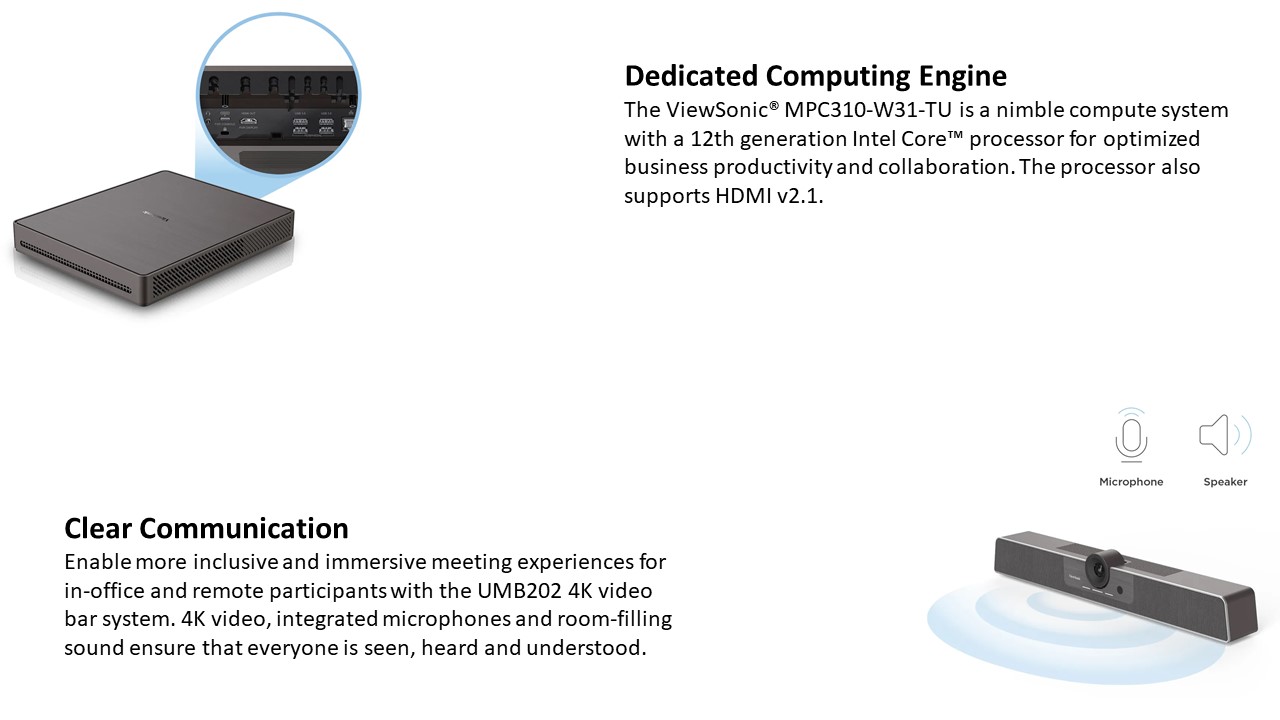 Dedicated Computing Engine
The ViewSonic® MPC310-W31-TU is a nimble compute system with a 12th generation Intel Core™ processor for optimized business productivity and collaboration. The processor also supports HDMI v2.1.

Microphone

Speaker

Clear Communication
Enable more inclusive and immersive meeting experiences for in-office and remote participants with the UMB202 4K video bar system. 4K video, integrated microphones and room-filling sound ensure that everyone is seen, heard and understood.